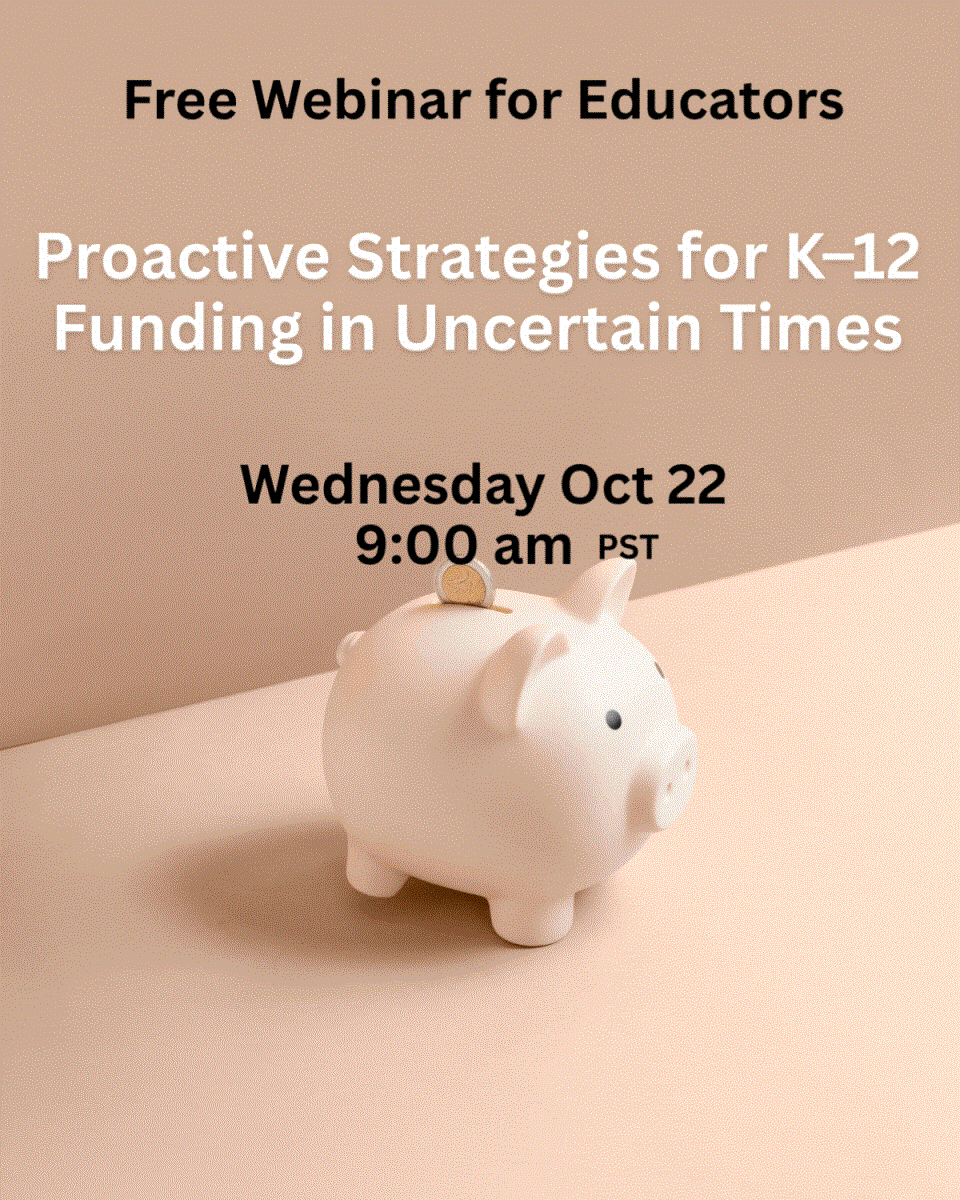 Free Webinar for Educators

Proactive Strategies for K–12 Funding in Uncertain Times

Wednesday Oct 22
9:00 am PST